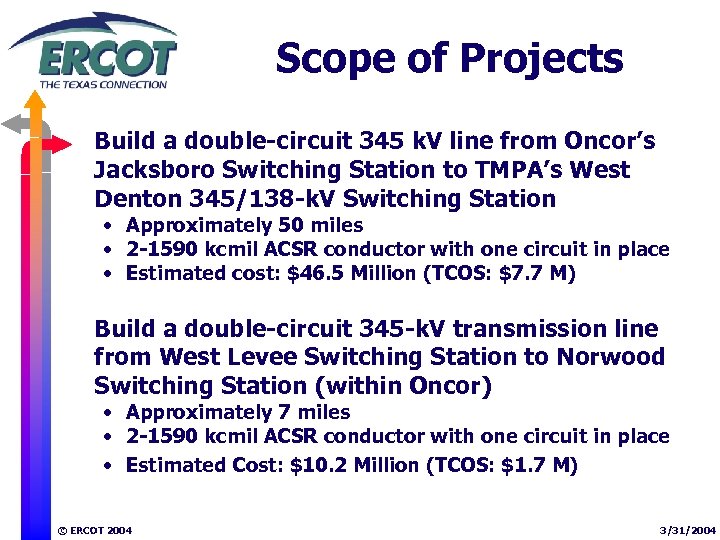 ERCOT
THE TEXAS CONNECTION

Scope of Projects

Build a double-circuit 345 kV line from Oncor's Jacksboro Switching Station to TMPA's West Denton 345/138-kV Switching Station
• Approximately 50 miles
• 2-1590 kcmil ACSR conductor with one circuit in place
• Estimated cost: \$46.5 Million (TCOS: \$7.7 M)

Build a double-circuit 345-kV transmission line from West Levee Switching Station to Norwood Switching Station (within Oncor)
• Approximately 7 miles
• 2-1590 kcmil ACSR conductor with one circuit in place
• Estimated Cost: \$10.2 Million (TCOS: \$1.7 M)

© ERCOT 2004

3/31/2004